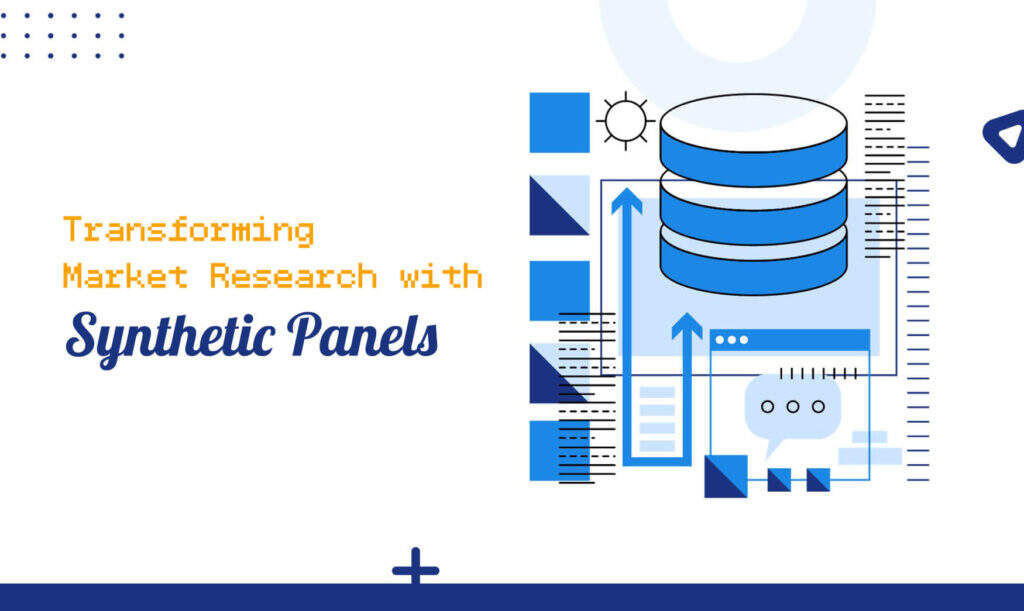 Transforming Market Research with

Synthetic Panels